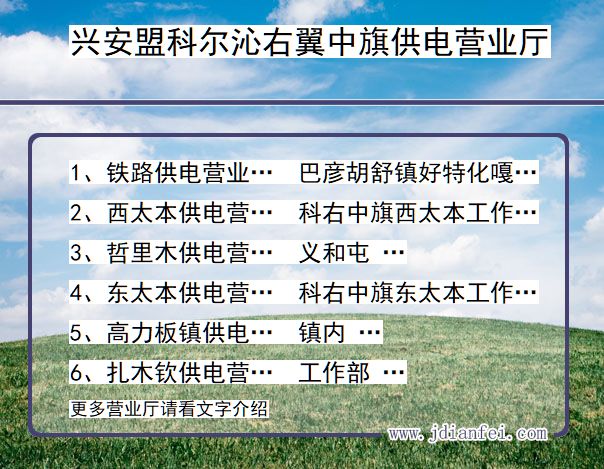 兴安盟科尔沁右翼中旗供电营业厅

1、铁路供电营业… 巴彦胡舒镇好特化嘎…

2、西太本供电营… 科右中旗西太本工作…

3、哲里木供电营… 义和屯 …

4、东太本供电营… 科右中旗东太本工作…

5、高力板镇供电… 镇内 …

6、扎木钦供电营… 工作部 …

更多营业厅请看文字介绍

www.jdianfei.com